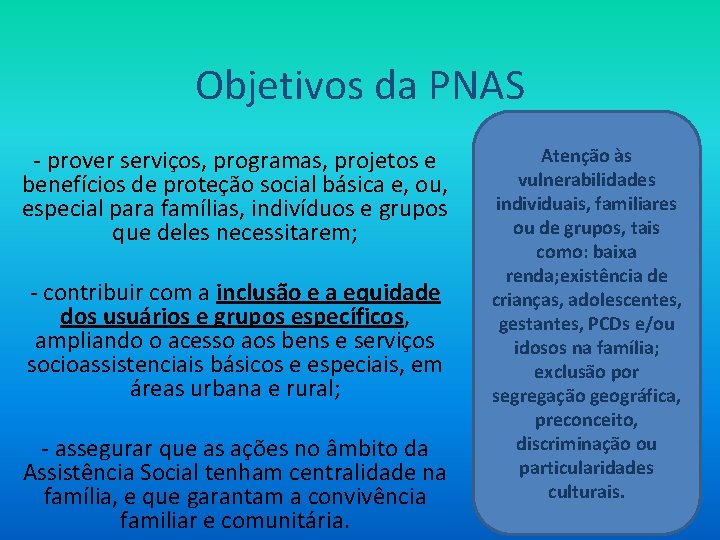 Objetivos da PNAS

- prover serviços, programas, projetos e benefícios de proteção social básica e, ou, especial para famílias, indivíduos e grupos que deles necessitarem;

- contribuir com a inclusão e a equidade dos usuários e grupos específicos, ampliando o acesso aos bens e serviços socioassistenciais básicos e especiais, em áreas urbana e rural;

- assegurar que as ações no âmbito da Assistência Social tenham centralidade na família, e que garantam a convivência familiar e comunitária.

Atenção às vulnerabilidades individuais, familiares ou de grupos, tais como: baixa renda;existência de crianças, adolescentes, gestantes, PCDs e/ou idosos na família; exclusão por segregação geográfica, preconceito, discriminação ou particularidades culturais.